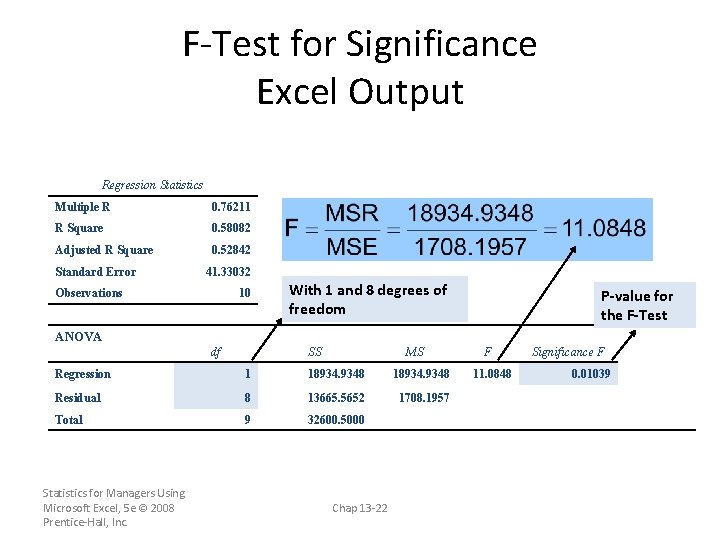 F-Test for Significance
Excel Output

| Regression Statistics | |
|---|---|
| Multiple R | 0.76211 |
| R Square | 0.58082 |
| Adjusted R Square | 0.52842 |
| Standard Error | 41.33032 |
| Observations | 10 |

$F = \frac{MSR}{MSE} = \frac{18934.9348}{1708.1957} = 11.0848$

With 1 and 8 degrees of freedom

P-value for the F-Test

| ANOVA | df | SS | MS | F | Significance F |
|---|---|---|---|---|---|
| Regression | 1 | 18934.9348 | 18934.9348 | 11.0848 | 0.01039 |
| Residual | 8 | 13665.5652 | 1708.1957 | | |
| Total | 9 | 32600.5000 | | | |

Statistics for Managers Using Microsoft Excel, 5e © 2008 Prentice-Hall, Inc.

Chap 13-22